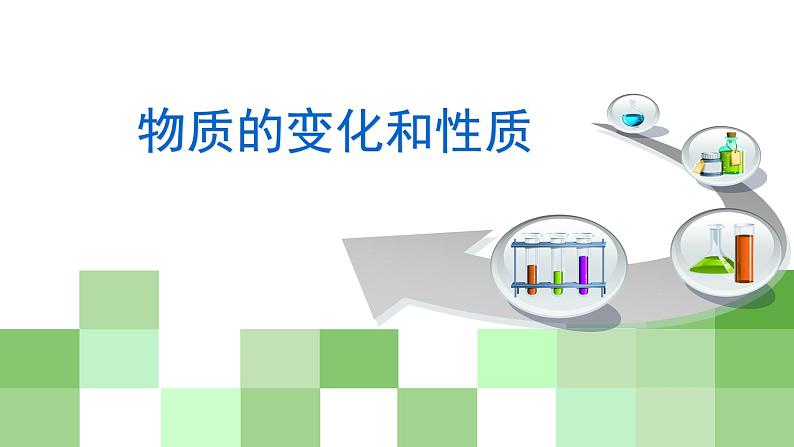 物质的变化和性质